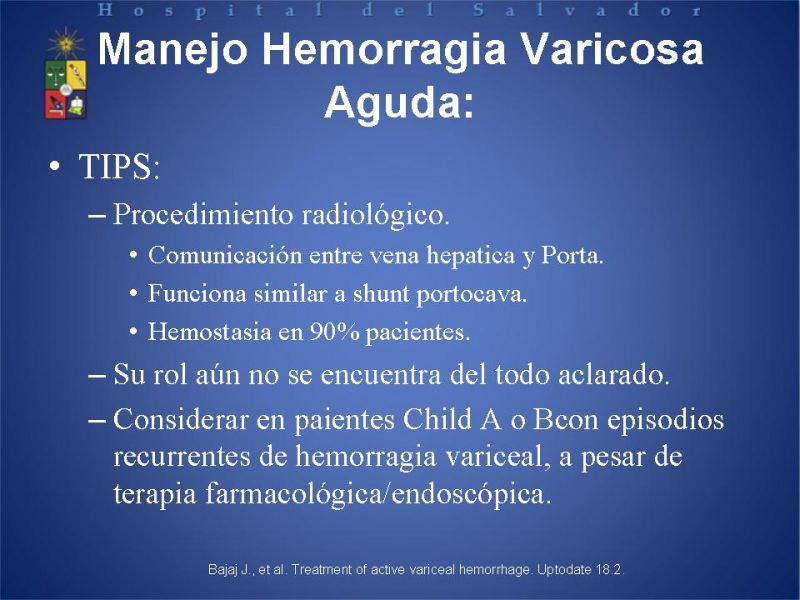 Hospital del Salvador

Manejo Hemorragia Varicosa Aguda:

• TIPS:
– Procedimiento radiológico.
• Comunicación entre vena hepatica y Porta.
• Funciona similar a shunt portocava.
• Hemostasia en 90% pacientes.
– Su rol aún no se encuentra del todo aclarado.
– Considerar en paientes Child A o Bcon episodios recurrentes de hemorragia variceal, a pesar de terapia farmacológica/endoscópica.

Bajaj J., et al. Treatment of active variceal hemorrhage. Uptodate 18.2.